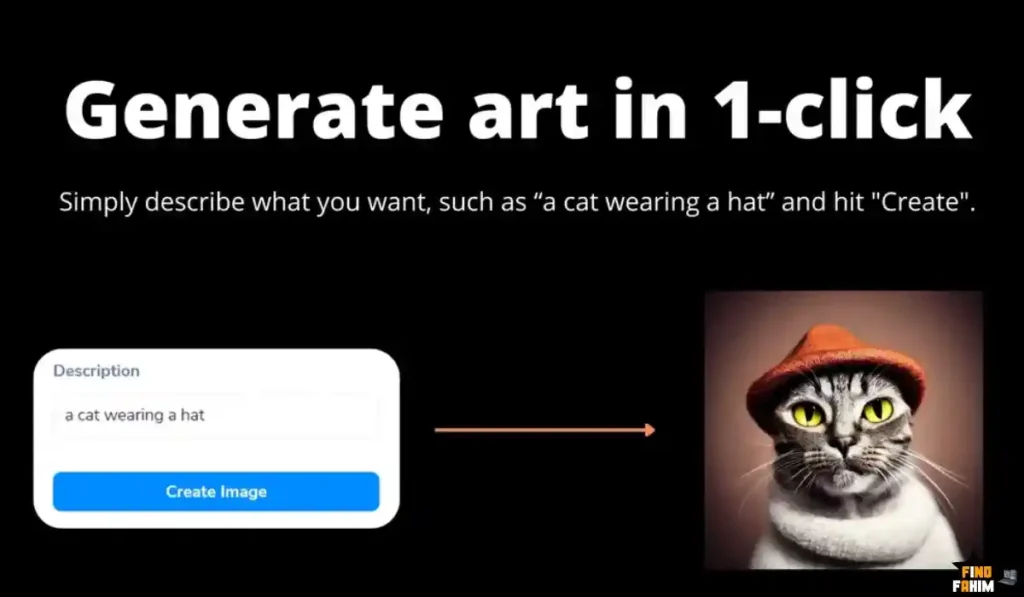 Generate art in 1-click

Simply describe what you want, such as “a cat wearing a hat” and hit "Create".

Description

a cat wearing a hat

Create Image

FIND FAHIM